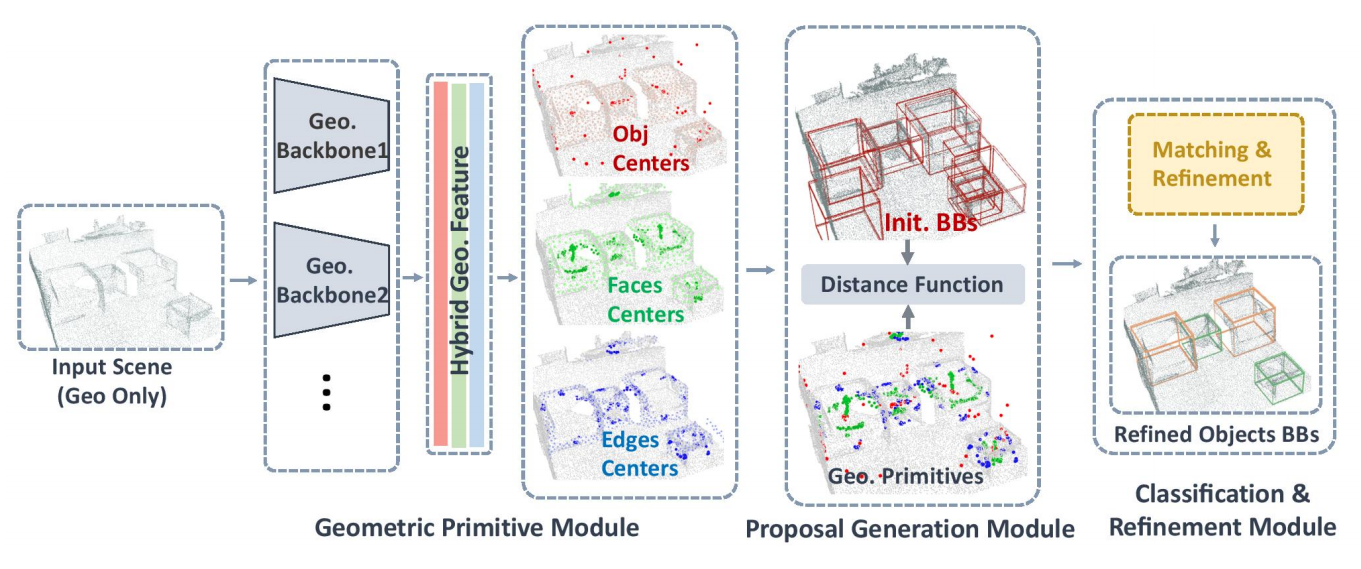 Input Scene
(Geo Only)

Geo.
Backbone1

Geo.
Backbone2

⋮

Hybrid Geo. Feature

Obj
Centers

Faces
Centers

Edges
Centers

Geometric Primitive Module

Init. BBs

Distance Function

Geo. Primitives

Proposal Generation Module

Matching &
Refinement

Refined Objects BBs

Classification &
Refinement Module